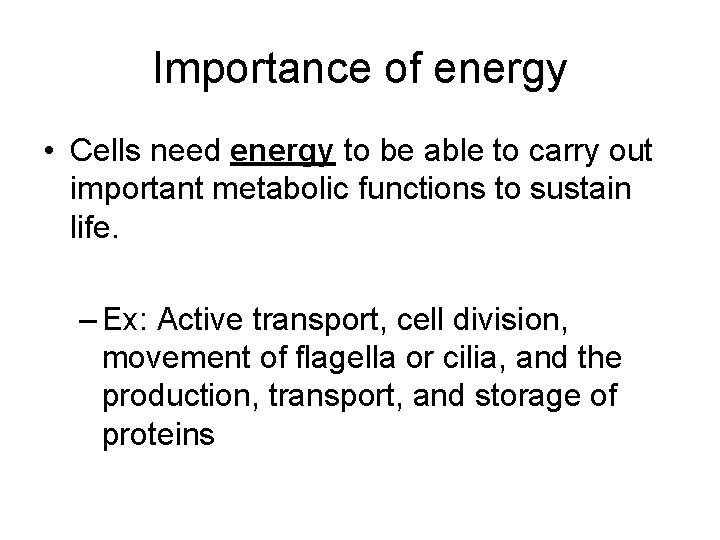 Importance of energy

• Cells need energy to be able to carry out important metabolic functions to sustain life.

– Ex: Active transport, cell division, movement of flagella or cilia, and the production, transport, and storage of proteins